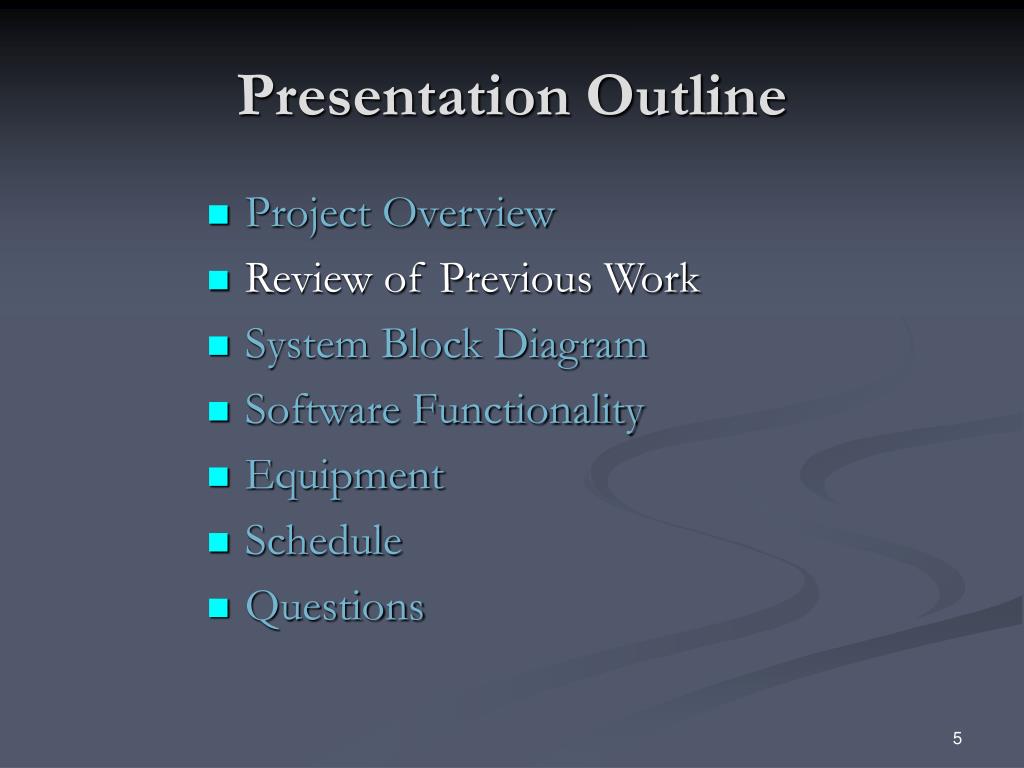 Presentation Outline

- Project Overview
- Review of Previous Work
- System Block Diagram
- Software Functionality
- Equipment
- Schedule
- Questions

5